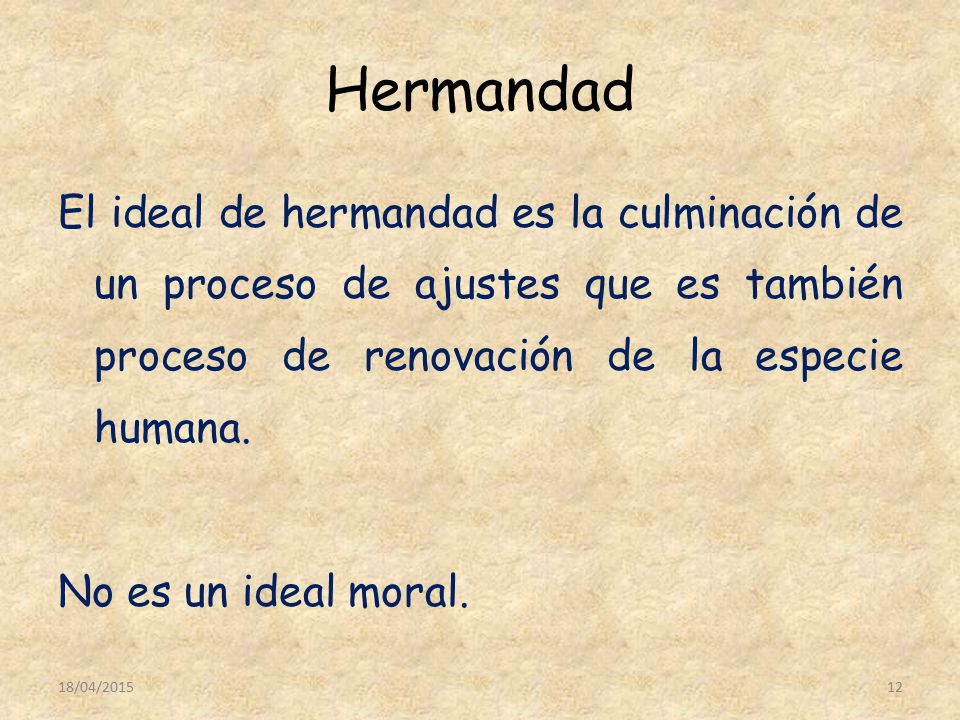 Hermandad

El ideal de hermandad es la culminación de un proceso de ajustes que es también proceso de renovación de la especie humana.

No es un ideal moral.

18/04/2015

12